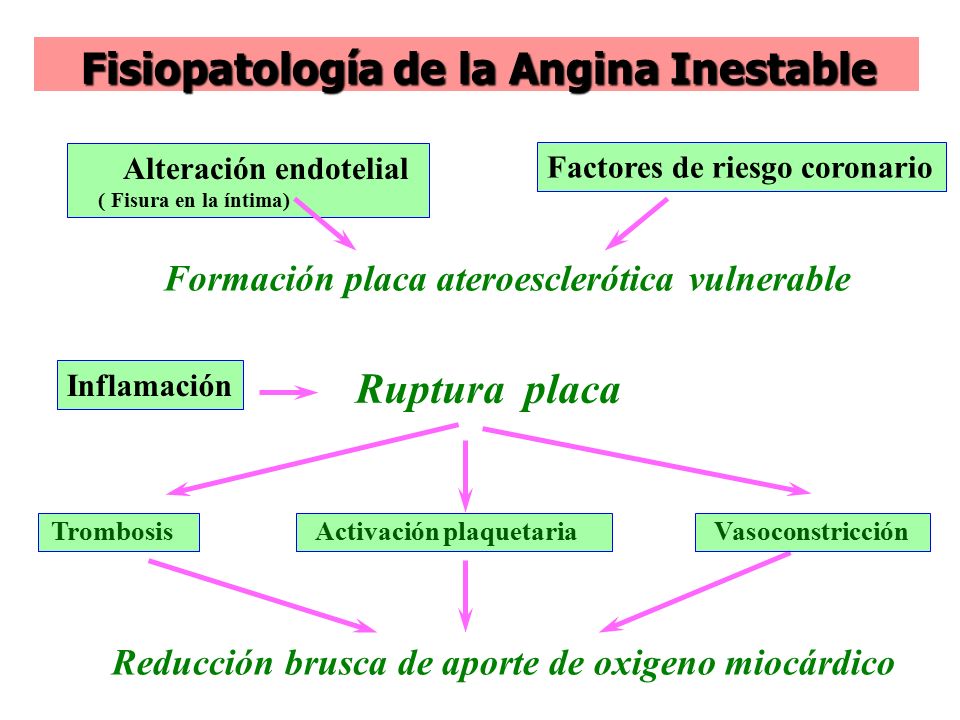 Fisiopatología de la Angina Inestable

Alteración endotelial
( Fisura en la íntima)

Factores de riesgo coronario

Formación placa ateroesclerótica vulnerable

Inflamación

Ruptura placa

Trombosis

Activación plaquetaria

Vasoconstricción

Reducción brusca de aporte de oxigeno miocárdico